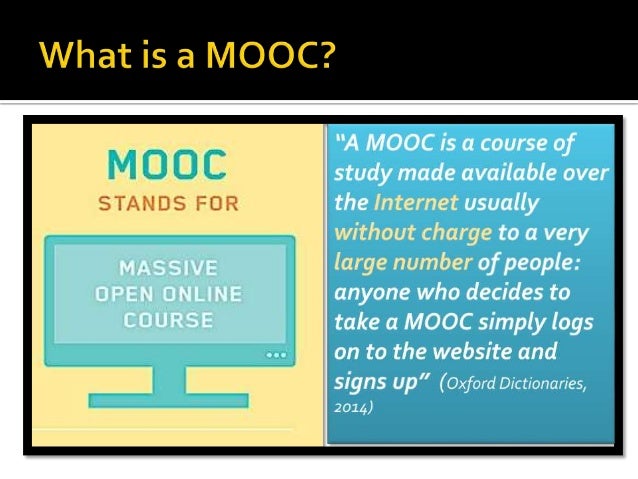 What is a MOOC?

MOOC
STANDS FOR

MASSIVE
OPEN ONLINE
COURSE

"A MOOC is a course of study made available over the Internet usually without charge to a very large number of people: anyone who decides to take a MOOC simply logs on to the website and signs up" (Oxford Dictionaries, 2014)